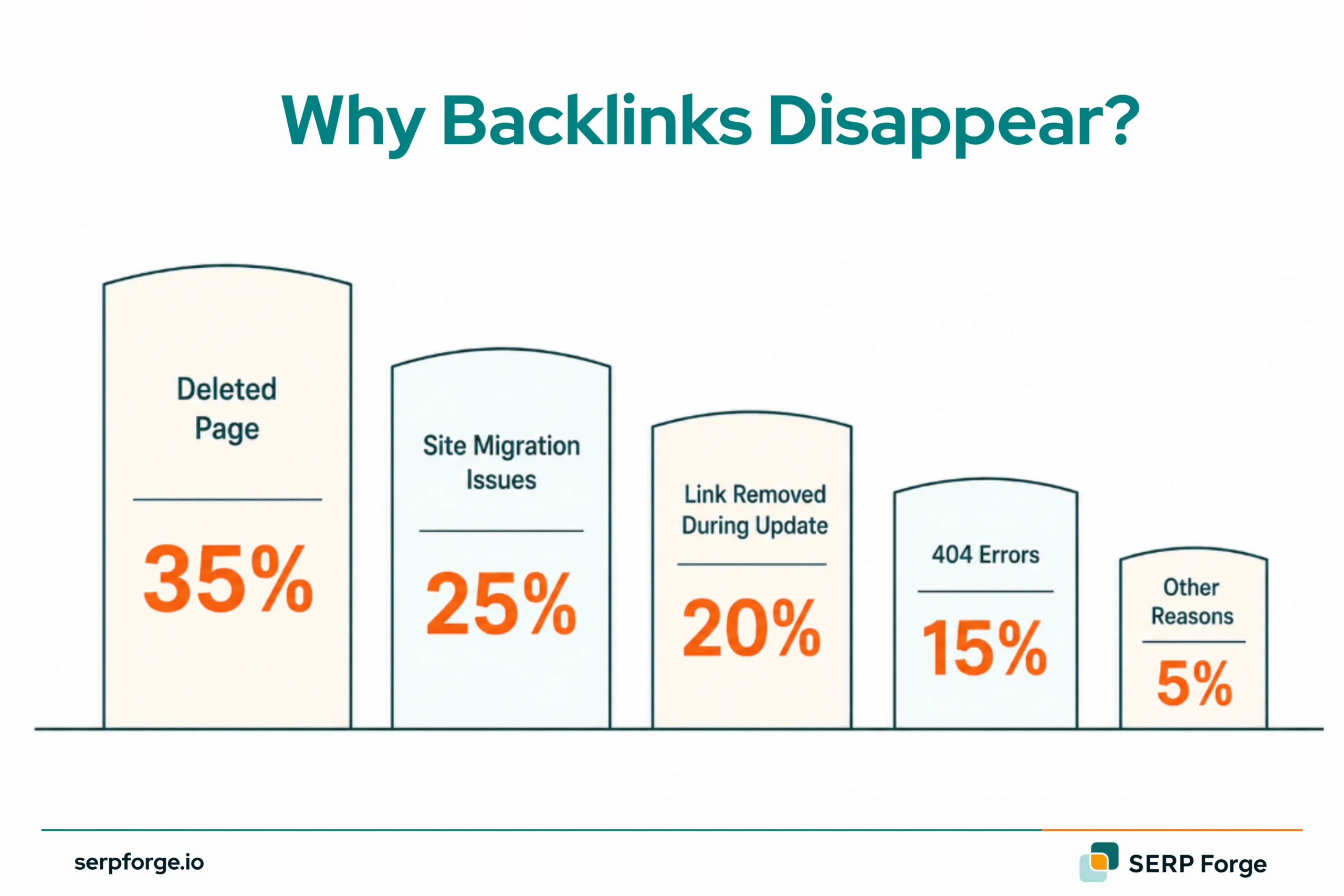 Why Backlinks Disappear?

Deleted Page

35%

Site Migration Issues

25%

Link Removed During Update

20%

404 Errors

15%

Other Reasons

5%

serpforge.io

SERP Forge